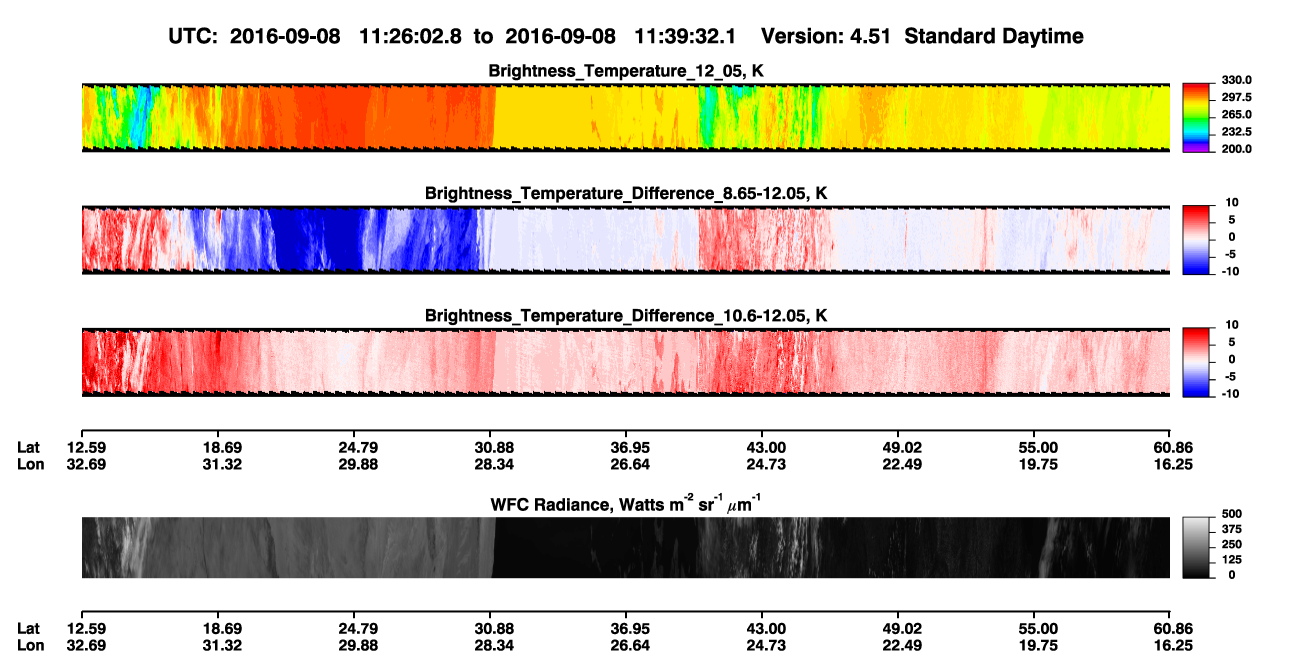 UTC: 2016-09-08 11:26:02.8 to 2016-09-08 11:39:32.1 Version: 4.51 Standard Daytime

Brightness_Temperature_12_05, K

330.0
297.5
265.0
232.5
200.0

Brightness_Temperature_Difference_8.65-12.05, K

10
5
0
-5
-10

Brightness_Temperature_Difference_10.6-12.05, K

10
5
0
-5
-10

| Lat | 12.59 | 18.69 | 24.79 | 30.88 | 36.95 | 43.00 | 49.02 | 55.00 | 60.86 |
|---|---|---|---|---|---|---|---|---|---|
| Lon | 32.69 | 31.32 | 29.88 | 28.34 | 26.64 | 24.73 | 22.49 | 19.75 | 16.25 |

WFC Radiance, Watts $m^{-2}$ $sr^{-1}$ $\mu m^{-1}$

500
375
250
125
0

| Lat | 12.59 | 18.69 | 24.79 | 30.88 | 36.95 | 43.00 | 49.02 | 55.00 | 60.86 |
|---|---|---|---|---|---|---|---|---|---|
| Lon | 32.69 | 31.32 | 29.88 | 28.34 | 26.64 | 24.73 | 22.49 | 19.75 | 16.25 |